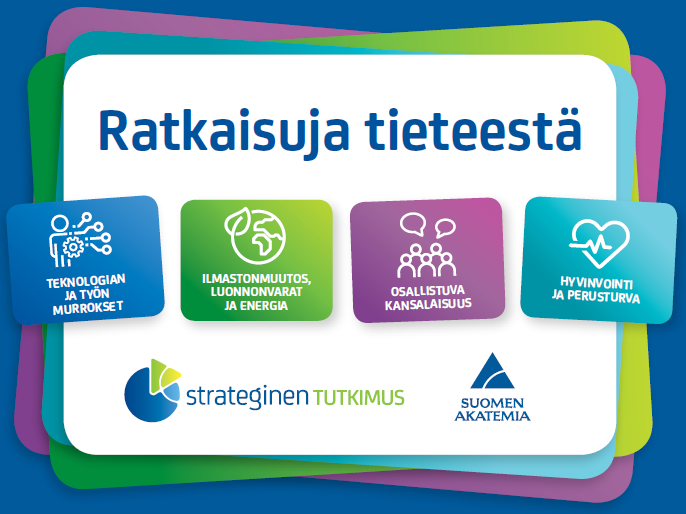 Ratkaisuja tieteestä

TEKNOLOGIAN JA TYÖN MURROKSET

ILMASTONMUUTOS, LUONNONVARAT JA ENERGIA

OSALLISTUVA KANSALAISUUS

HYVINVOINTI JA PERUSTURVA

strateginen TUTKIMUS

SUOMEN AKATEMIA